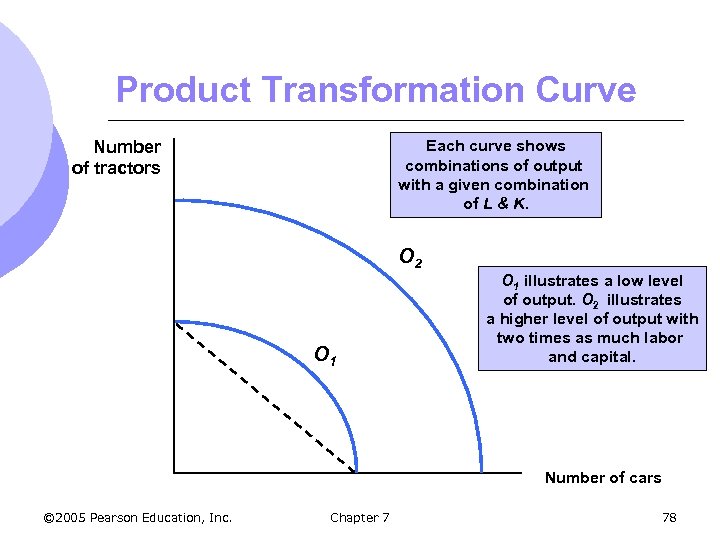 Product Transformation Curve

Number of tractors

Each curve shows combinations of output with a given combination of $L$ & $K$.

$O_2$

$O_1$ illustrates a low level of output. $O_2$ illustrates a higher level of output with two times as much labor and capital.

$O_1$

Number of cars

©2005 Pearson Education, Inc.

Chapter 7

78